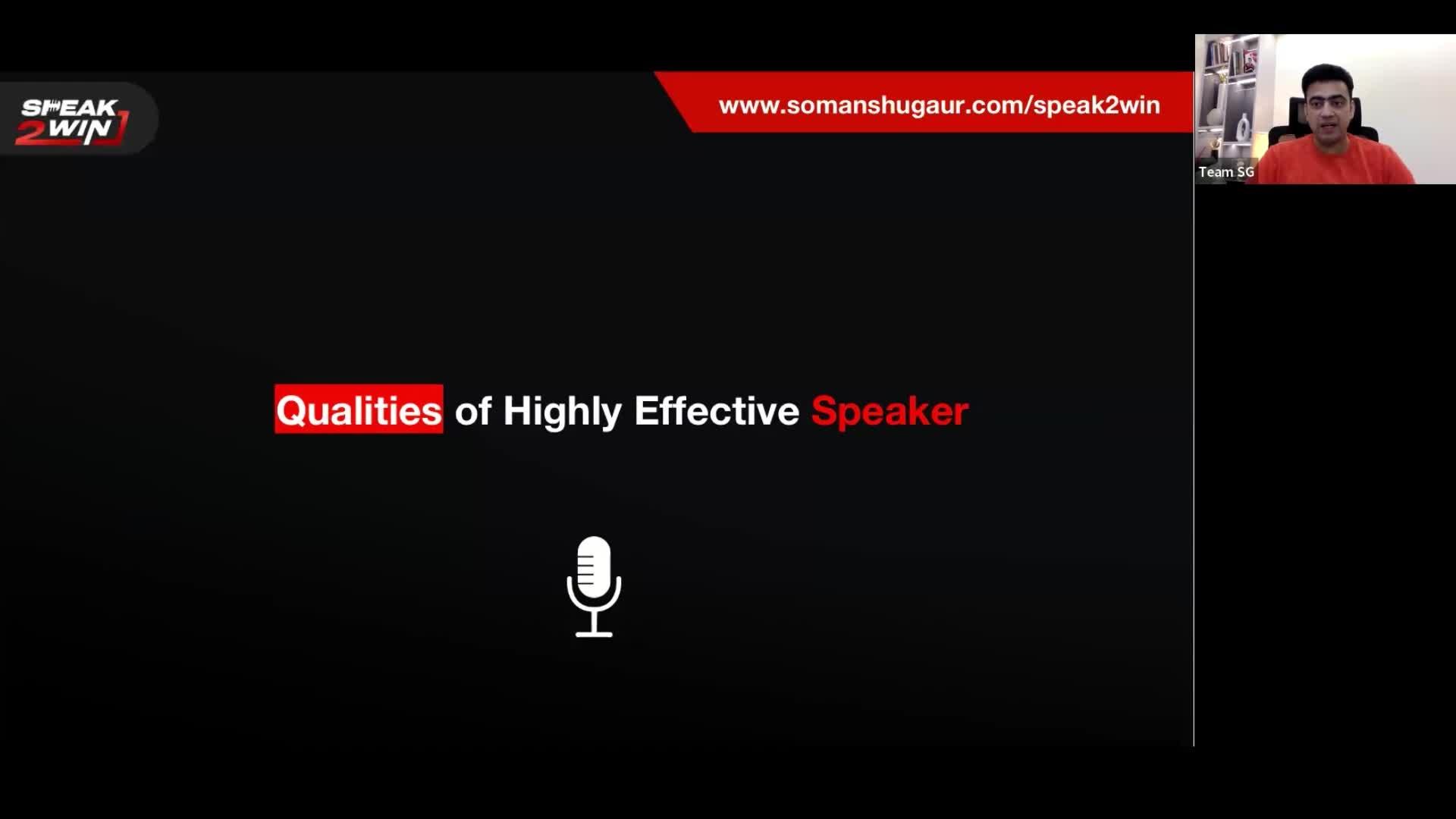 SPEAK 2 WIN

www.somanshugaur.com/speak2win

Team SG

Qualities of Highly Effective Speaker